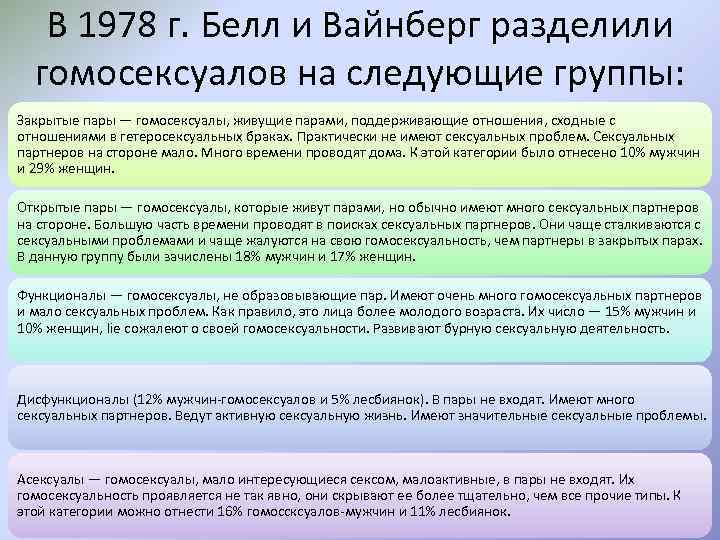 В 1978 г. Белл и Вайнберг разделили гомосексуалов на следующие группы:

Закрытые пары — гомосексуалы, живущие парами, поддерживающие отношения, сходные с отношениями в гетеросексуальных браках. Практически не имеют сексуальных проблем. Сексуальных партнеров на стороне мало. Много времени проводят дома. К этой категории было отнесено 10% мужчин и 29% женщин.

Открытые пары — гомосексуалы, которые живут парами, но обычно имеют много сексуальных партнеров на стороне. Большую часть времени проводят в поисках сексуальных партнеров. Они чаще сталкиваются с сексуальными проблемами и чаще жалуются на свою гомосексуальность, чем партнеры в закрытых парах. В данную группу были зачислены 18% мужчин и 17% женщин.

Функционалы — гомосексуалы, не образовывающие пар. Имеют очень много гомосексуальных партнеров и мало сексуальных проблем. Как правило, это лица более молодого возраста. Их число — 15% мужчин и 10% женщин, lie сожалеют о своей гомосексуальности. Развивают бурную сексуальную деятельность.

Дисфункционалы (12% мужчин-гомосексуалов и 5% лесбиянок). В пары не входят. Имеют много сексуальных партнеров. Ведут активную сексуальную жизнь. Имеют значительные сексуальные проблемы.

Асексуалы — гомосексуалы, мало интересующиеся сексом, малоактивные, в пары не входят. Их гомосексуальность проявляется не так явно, они скрывают ее более тщательно, чем все прочие типы. К этой категории можно отнести 16% гомоссксуалов-мужчин и 11% лесбиянок.